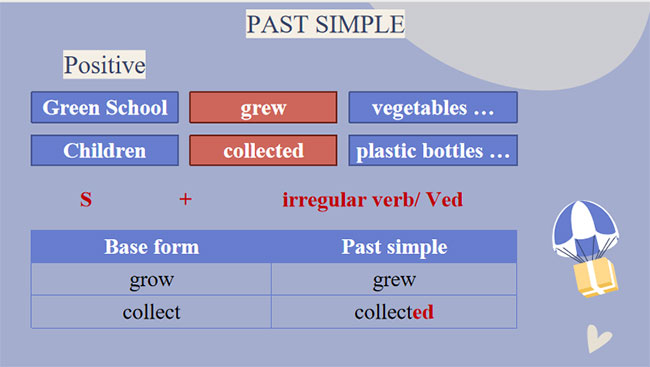 PAST SIMPLE

Positive

Green School grew vegetables …

Children collected plastic bottles …

S + irregular verb/ Ved

| Base form | Past simple |
|---|---|
| grow | grew |
| collect | collected |